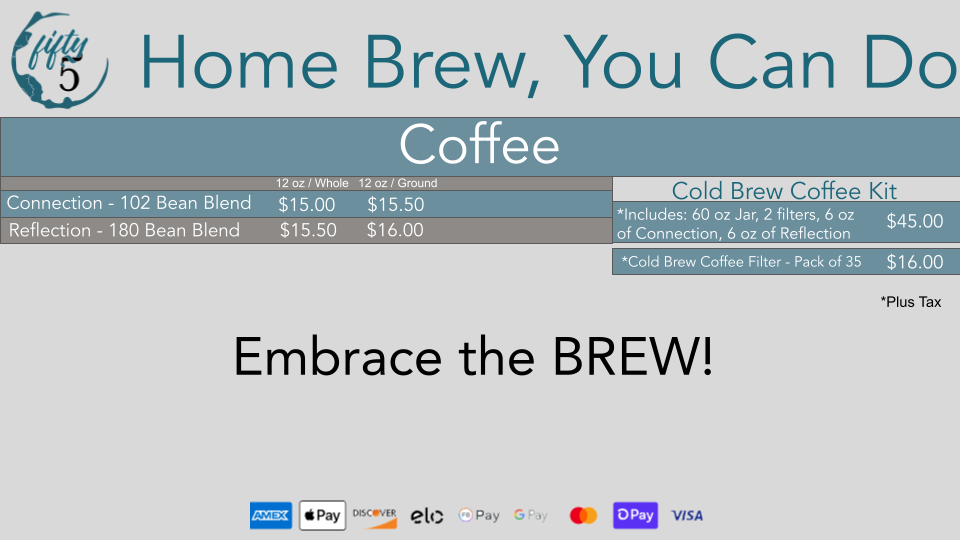 fifty 5

Home Brew, You Can Do

Coffee

| | 12 oz / Whole | 12 oz / Ground |
|---|---|---|
| Connection - 102 Bean Blend | $15.00 | $15.50 |
| Reflection - 180 Bean Blend | $15.50 | $16.00 |

Cold Brew Coffee Kit

| | |
|---|---|
| *Includes: 60 oz Jar, 2 filters, 6 oz of Connection, 6 oz of Reflection | $45.00 |
| *Cold Brew Coffee Filter - Pack of 35 | $16.00 |

*Plus Tax

Embrace the BREW!

AMEX Pay DISCOVER elo Pay G Pay Pay VISA